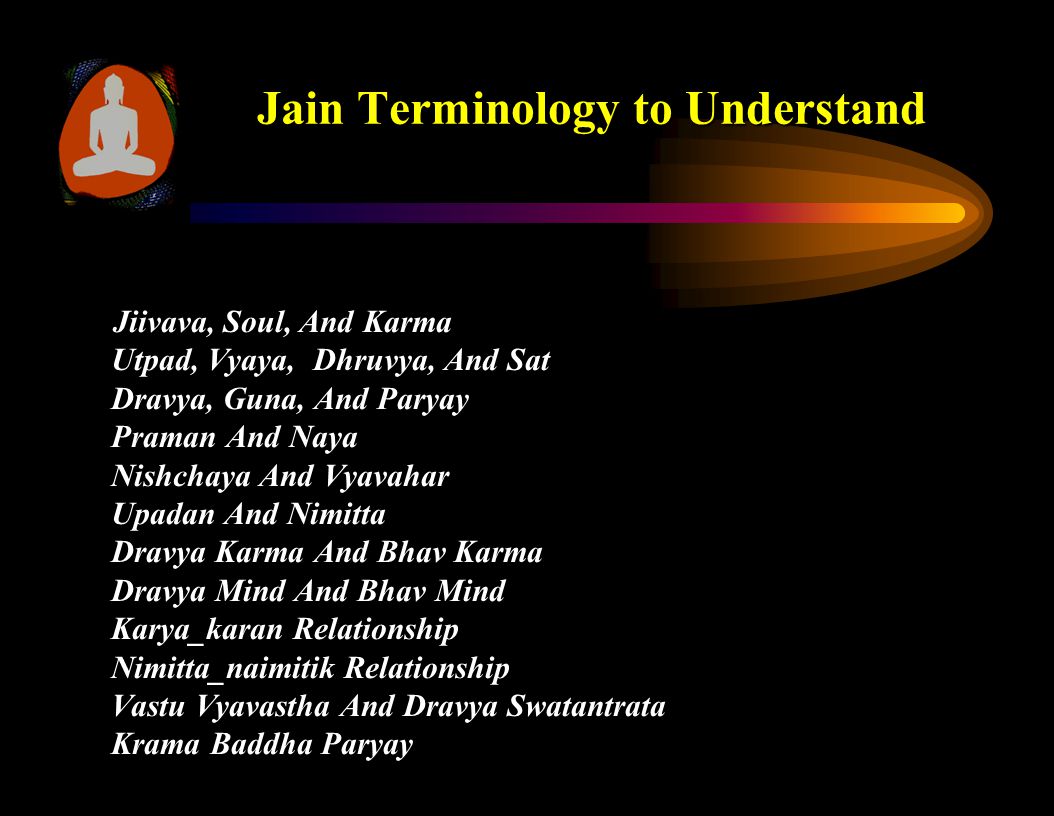 Jain Terminology to Understand

Jiivava, Soul, And Karma
Utpad, Vyaya, Dhruvya, And Sat
Dravya, Guna, And Paryay
Praman And Naya
Nishchaya And Vyavahar
Upadan And Nimitta
Dravya Karma And Bhav Karma
Dravya Mind And Bhav Mind
Karya_karan Relationship
Nimitta_naimitik Relationship
Vastu Vyavastha And Dravya Swatantrata
Krama Baddha Paryay